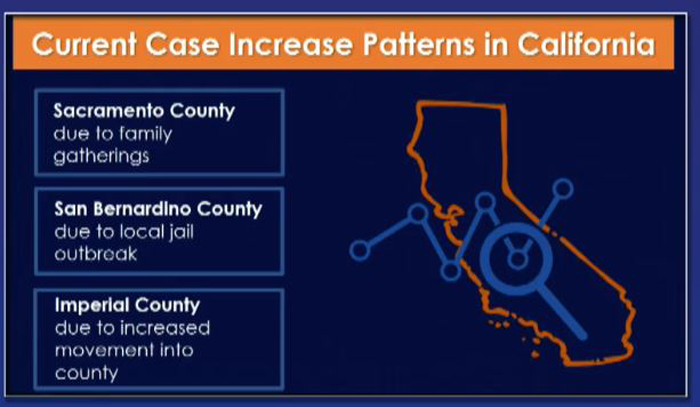 Current Case Increase Patterns in California

Sacramento County due to family gatherings

San Bernardino County due to local jail outbreak

Imperial County due to increased movement into county